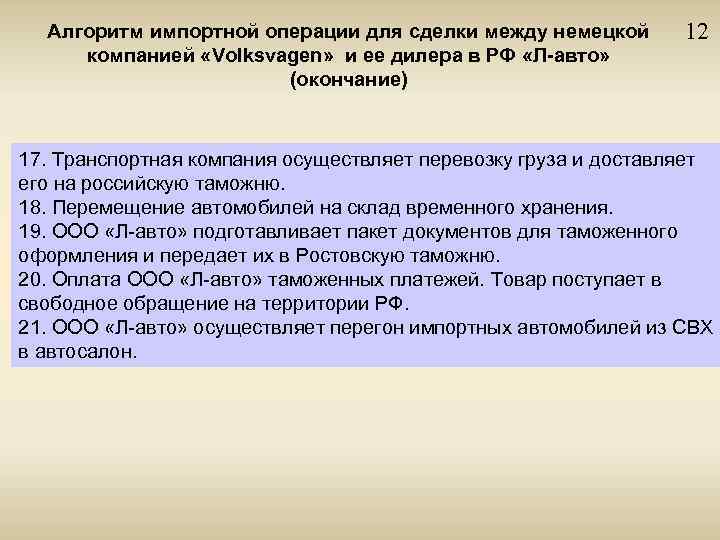 Алгоритм импортной операции для сделки между немецкой компанией «Volksvagen» и ее дилера в РФ «Л-авто» (окончание)

12

17. Транспортная компания осуществляет перевозку груза и доставляет его на российскую таможню.
18. Перемещение автомобилей на склад временного хранения.
19. ООО «Л-авто» подготавливает пакет документов для таможенного оформления и передает их в Ростовскую таможню.
20. Оплата ООО «Л-авто» таможенных платежей. Товар поступает в свободное обращение на территории РФ.
21. ООО «Л-авто» осуществляет перегон импортных автомобилей из СВХ в автосалон.